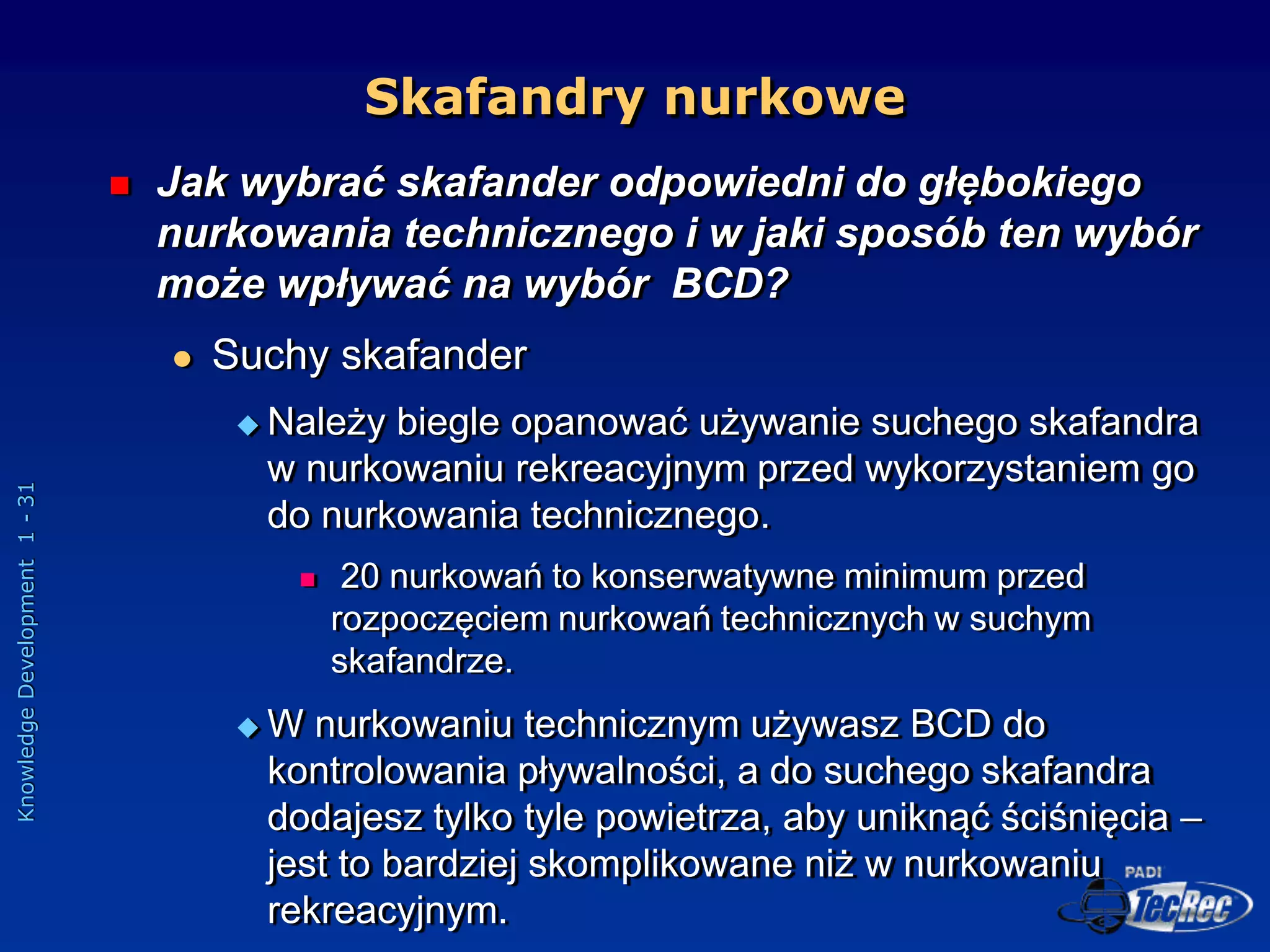 Skafandry nurkowe

Jak wybrać skafander odpowiedni do głębokiego nurkowania technicznego i w jaki sposób ten wybór może wpływać na wybór BCD?

Suchy skafander

Należy biegle opanować używanie suchego skafandra w nurkowaniu rekreacyjnym przed wykorzystaniem go do nurkowania technicznego.

20 nurkowań to konserwatywne minimum przed rozpoczęciem nurkowań technicznych w suchym skafandrze.

W nurkowaniu technicznym używasz BCD do kontrolowania pływalności, a do suchego skafandra dodajesz tylko tyle powietrza, aby uniknąć ściśnięcia – jest to bardziej skomplikowane niż w nurkowaniu rekreacyjnym.

Knowledge Development 1 - 31

PADI TecRec